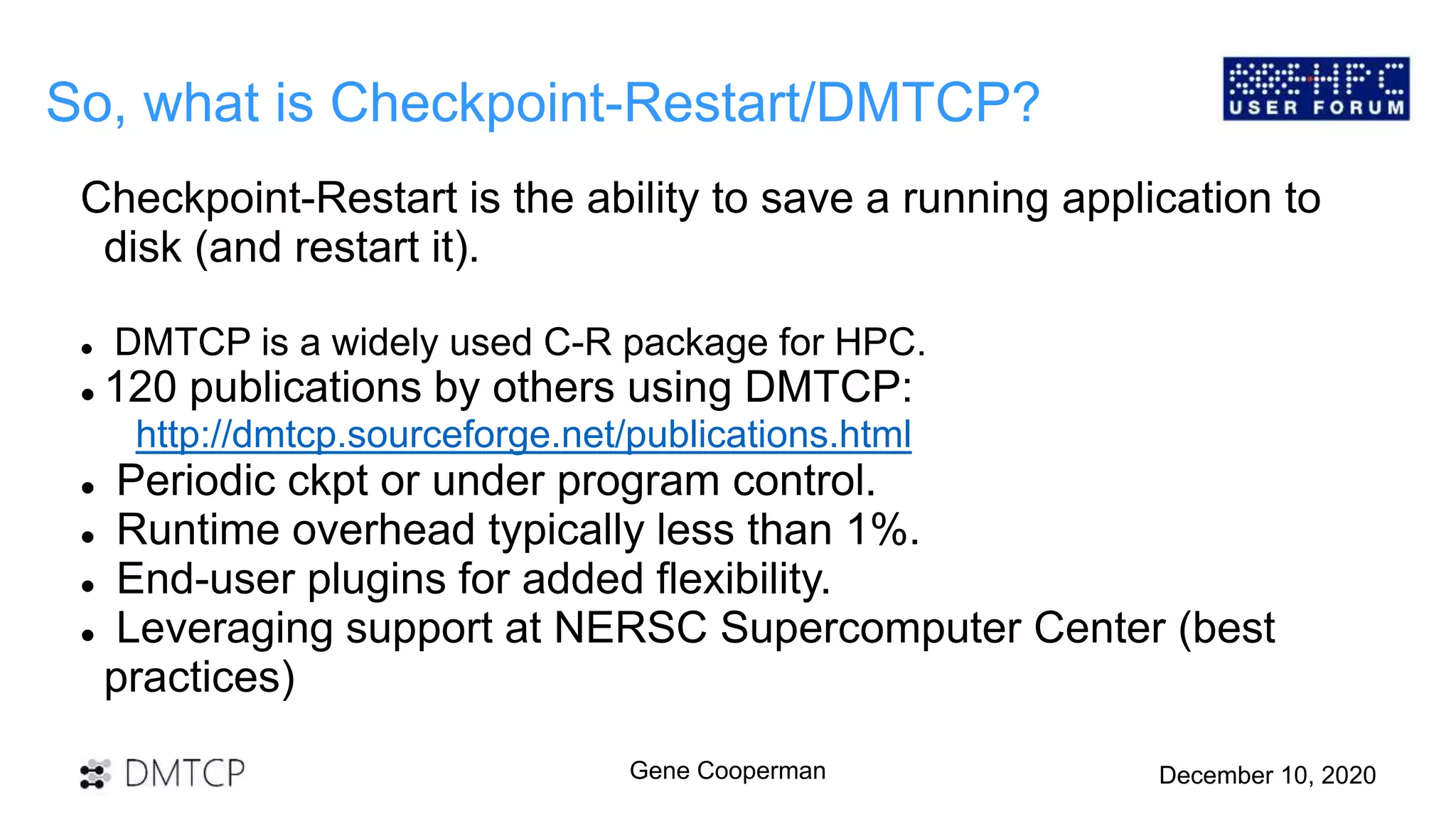 So, what is Checkpoint-Restart/DMTCP?

HPC
USER FORUM

Checkpoint-Restart is the ability to save a running application to disk (and restart it).

• DMTCP is a widely used C-R package for HPC.
• 120 publications by others using DMTCP: http://dmtcp.sourceforge.net/publications.html
• Periodic ckpt or under program control.
• Runtime overhead typically less than 1%.
• End-user plugins for added flexibility.
• Leveraging support at NERSC Supercomputer Center (best practices)

DMTCP

Gene Cooperman

December 10, 2020